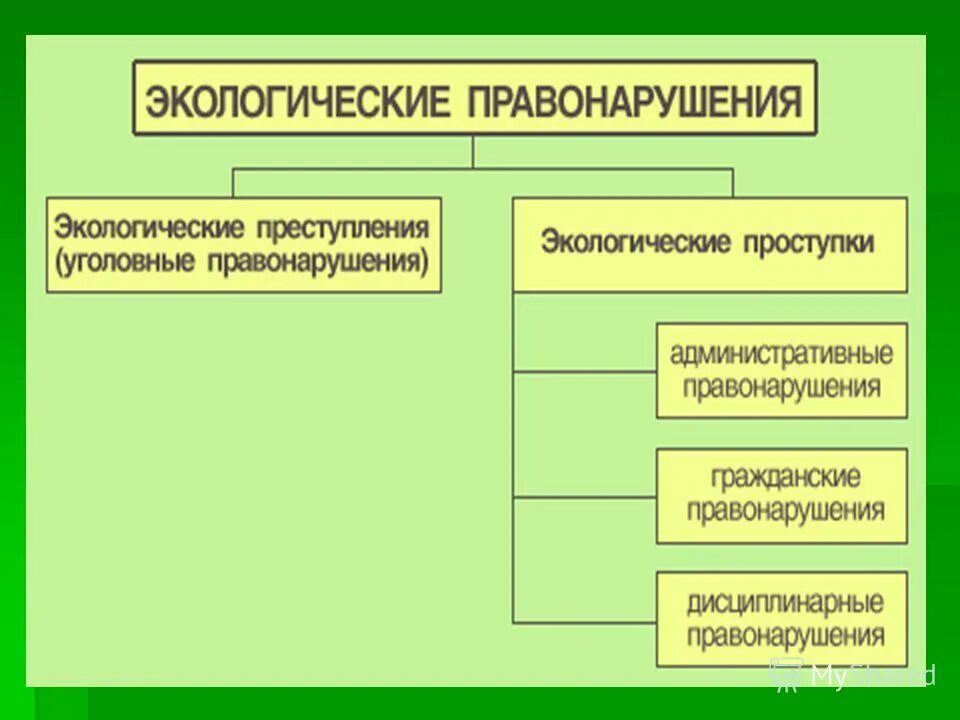 ЭКОЛОГИЧЕСКИЕ ПРАВОНАРУШЕНИЯ

Экологические преступления (уголовные правонарушения)

Экологические проступки

административные правонарушения

гражданские правонарушения

дисциплинарные правонарушения

MyShared